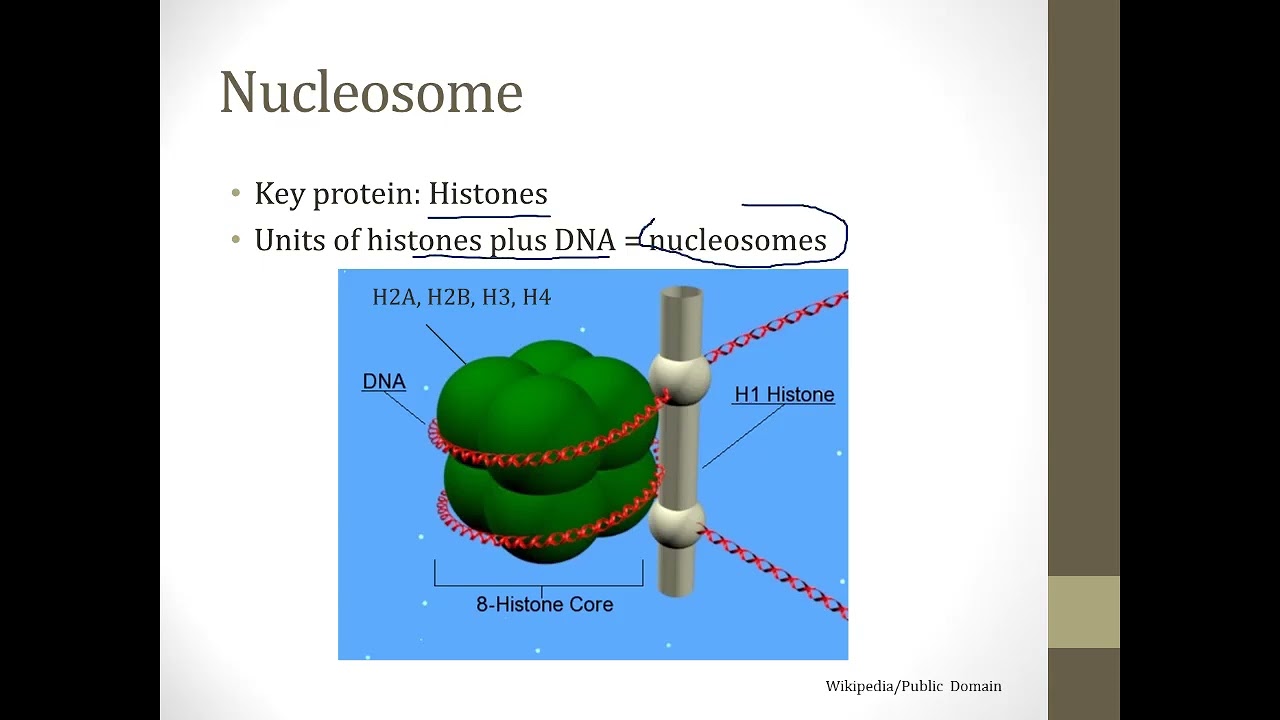 Nucleosome

• Key protein: Histones
• Units of histones plus DNA = nucleosomes

H2A, H2B, H3, H4

DNA

H1 Histone

8-Histone Core

Wikipedia/Public Domain